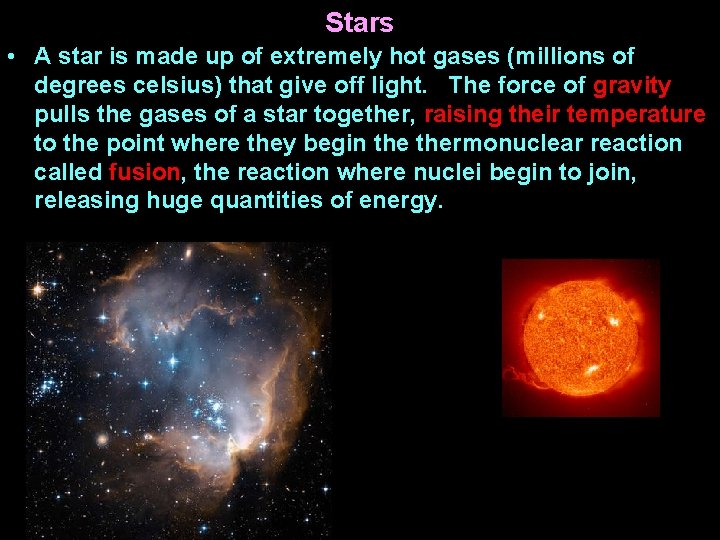 Stars

• A star is made up of extremely hot gases (millions of degrees celsius) that give off light. The force of gravity pulls the gases of a star together, raising their temperature to the point where they begin the thermonuclear reaction called fusion, the reaction where nuclei begin to join, releasing huge quantities of energy.